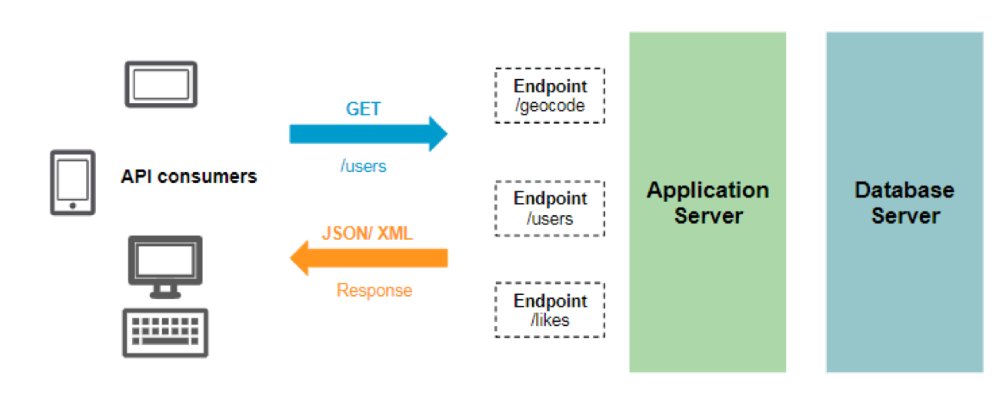 API consumers

GET

/users

JSON/ XML

Response

Endpoint
/geocode

Endpoint
/users

Endpoint
/likes

Application Server

Database Server